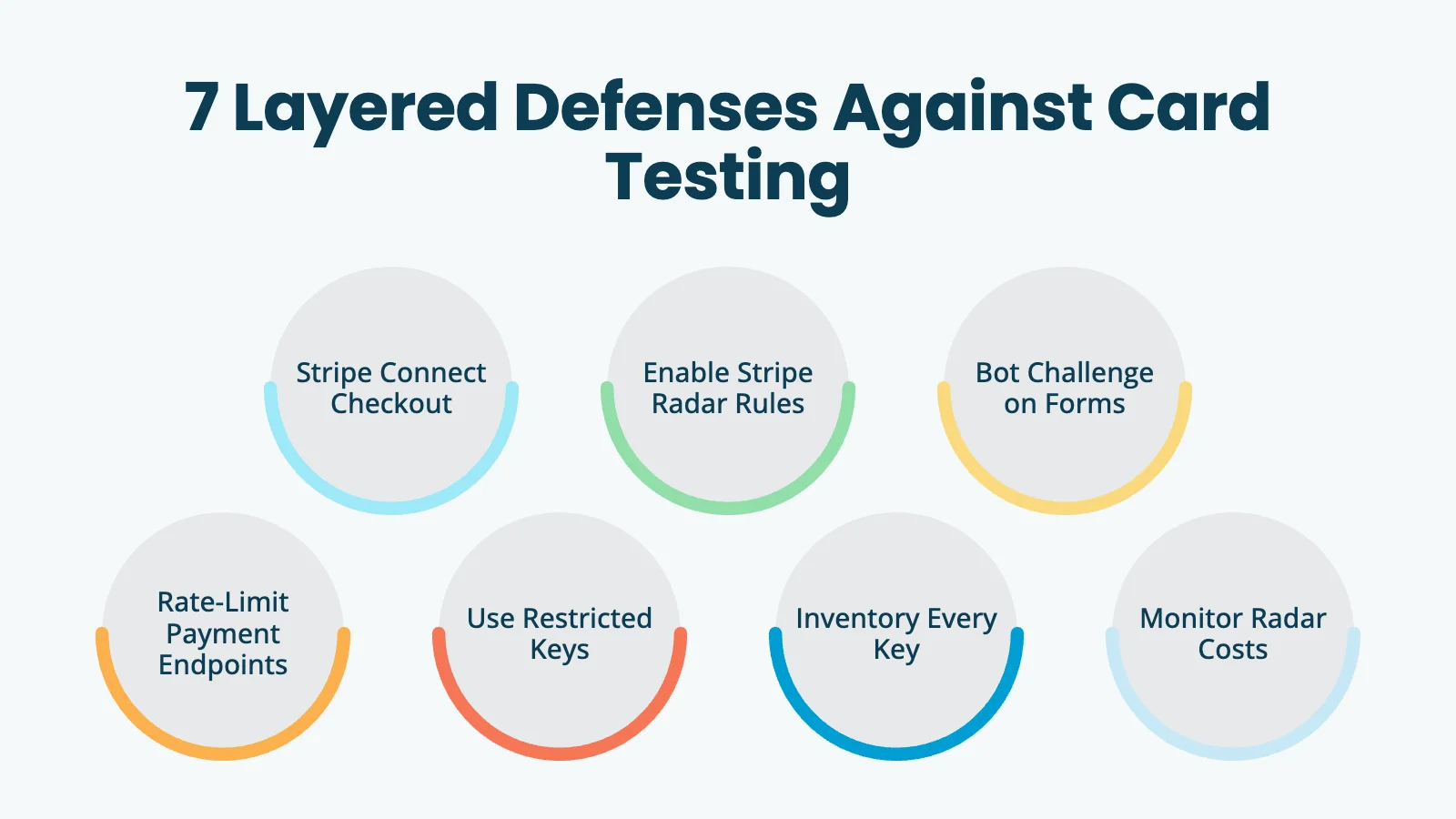 7 Layered Defenses Against Card Testing

Stripe Connect Checkout

Enable Stripe Radar Rules

Bot Challenge on Forms

Rate-Limit Payment Endpoints

Use Restricted Keys

Inventory Every Key

Monitor Radar Costs